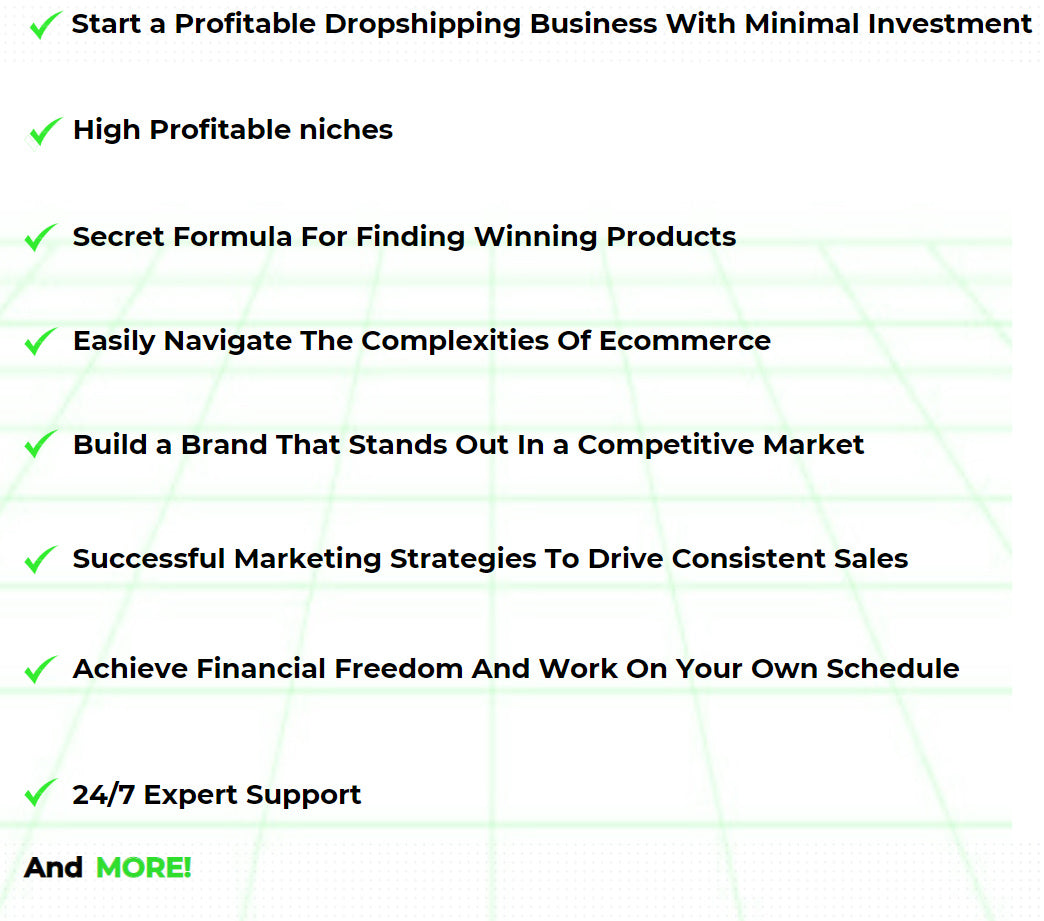 ✓ Start a Profitable Dropshipping Business With Minimal Investment

✓ High Profitable niches

✓ Secret Formula For Finding Winning Products

✓ Easily Navigate The Complexities Of Ecommerce

✓ Build a Brand That Stands Out In a Competitive Market

✓ Successful Marketing Strategies To Drive Consistent Sales

✓ Achieve Financial Freedom And Work On Your Own Schedule

✓ 24/7 Expert Support

And MORE!